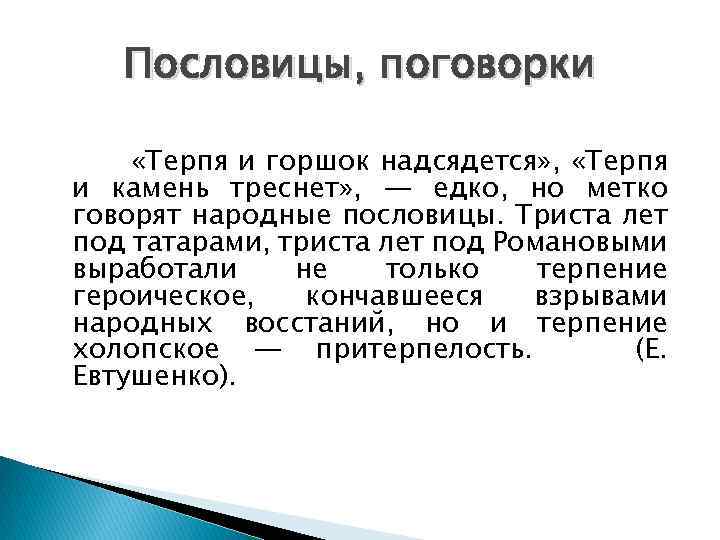 Пословицы, поговорки

«Терпя и горшок надсядется», «Терпя и камень треснет», — едко, но метко говорят народные пословицы. Триста лет под татарами, триста лет под Романовыми выработали не только терпение героическое, кончавшееся взрывами народных восстаний, но и терпение холопское — притерпелость. (Е. Евтушенко).